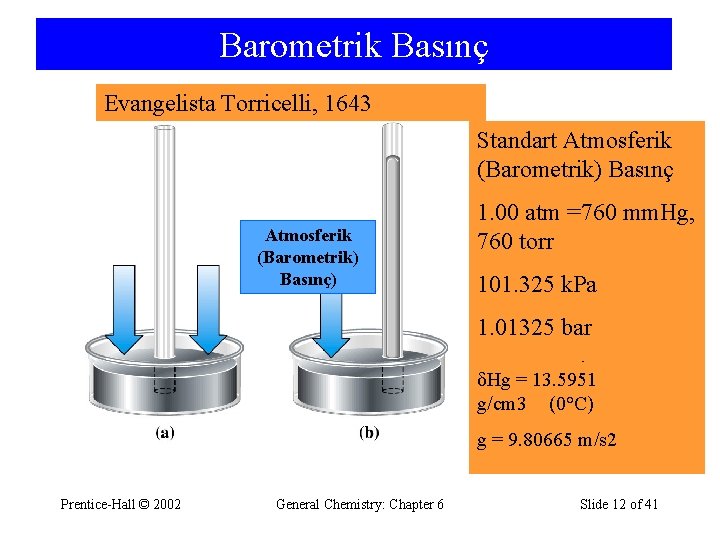 Barometrik Basınç

Evangelista Torricelli, 1643

Atmosferik (Barometrik) Basınç)

(a)

(b)

Standart Atmosferik (Barometrik) Basınç

1.00 atm =760 mmHg, 760 torr

101.325 kPa

1.01325 bar

δHg = 13.5951 g/cm3 (0°C)

g = 9.80665 m/s2

Prentice-Hall © 2002

General Chemistry: Chapter 6

Slide 12 of 41